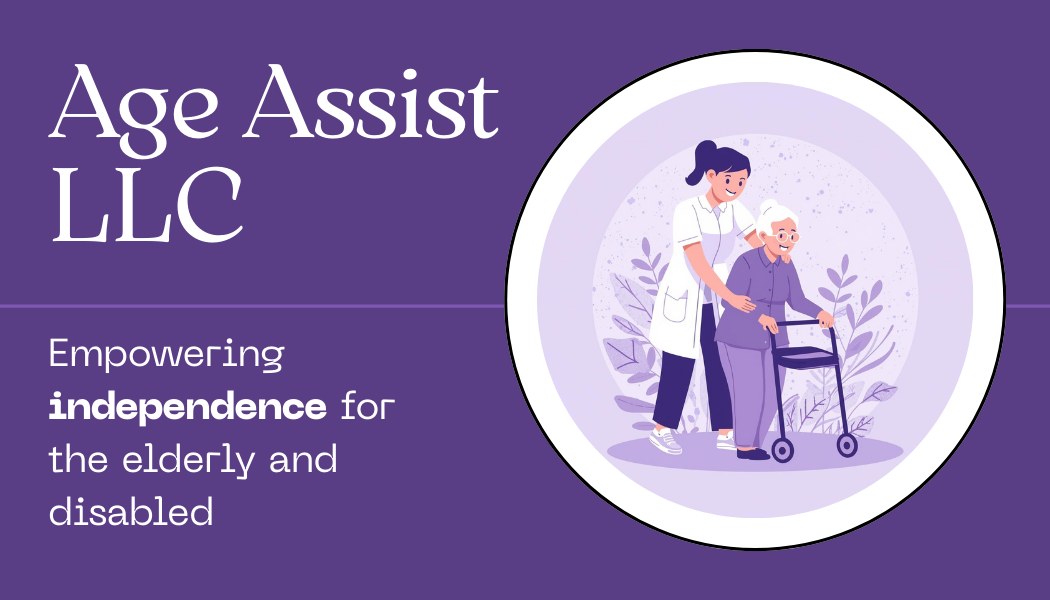 Age Assist LLC

Empowering independence for the elderly and disabled